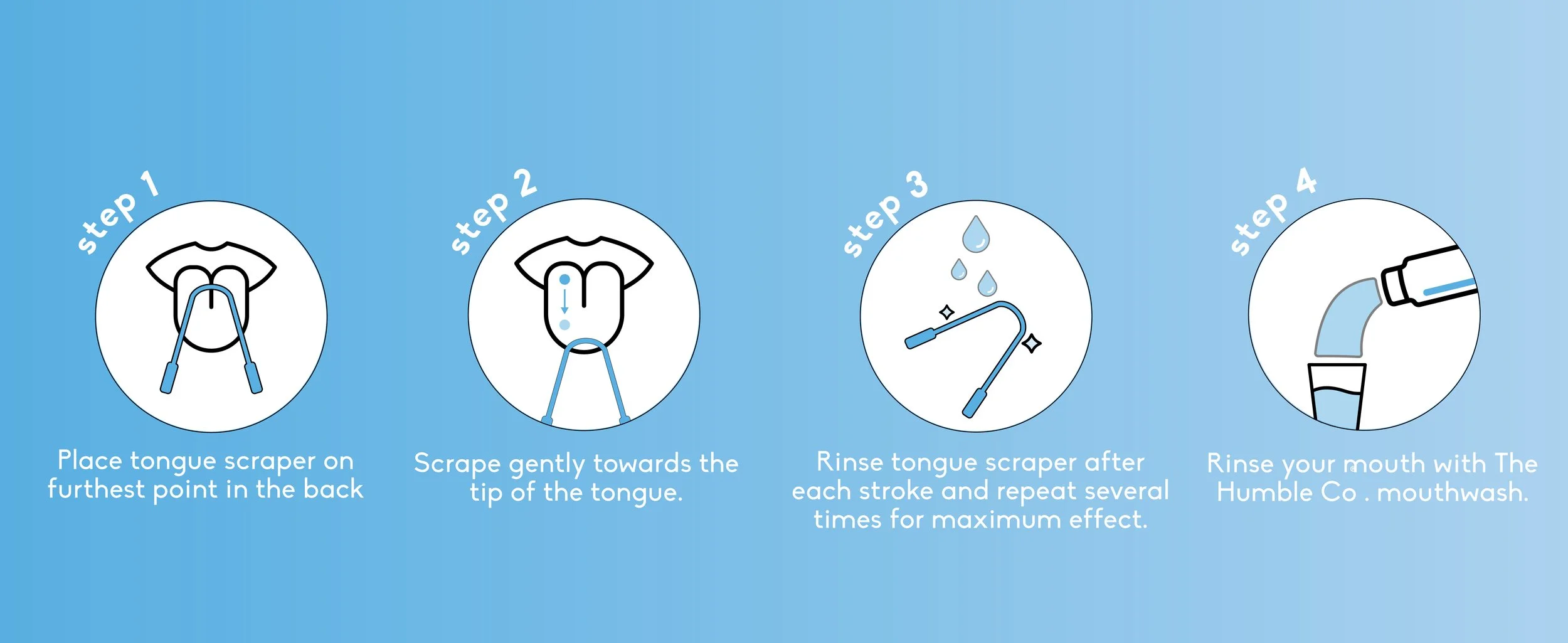 step 1

Place tongue scraper on furthest point in the back

step 2

Scrape gently towards the tip of the tongue.

step 3

Rinse tongue scraper after each stroke and repeat several times for maximum effect.

step 4

Rinse your mouth with The Humble Co . mouthwash.